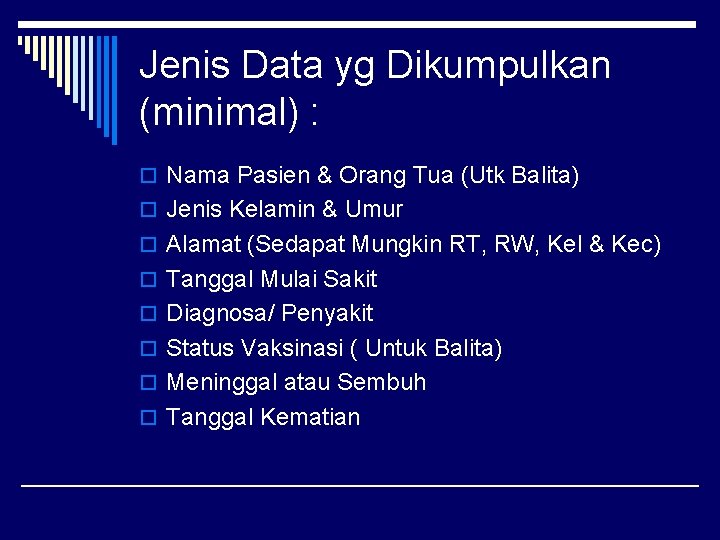 Jenis Data yg Dikumpulkan (minimal) :

- Nama Pasien & Orang Tua (Utk Balita)
- Jenis Kelamin & Umur
- Alamat (Sedapat Mungkin RT, RW, Kel & Kec)
- Tanggal Mulai Sakit
- Diagnosa/ Penyakit
- Status Vaksinasi ( Untuk Balita)
- Meninggal atau Sembuh
- Tanggal Kematian